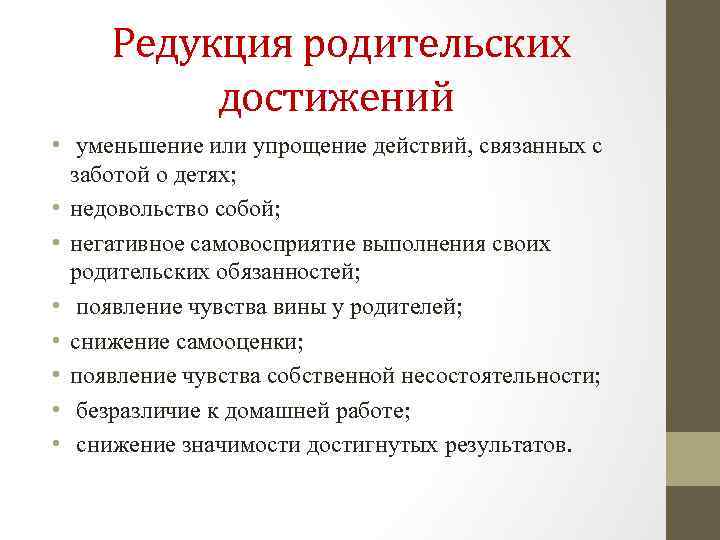 Редукция родительских достижений

• уменьшение или упрощение действий, связанных с заботой о детях;
• недовольство собой;
• негативное самовосприятие выполнения своих родительских обязанностей;
• появление чувства вины у родителей;
• снижение самооценки;
• появление чувства собственной несостоятельности;
• безразличие к домашней работе;
• снижение значимости достигнутых результатов.